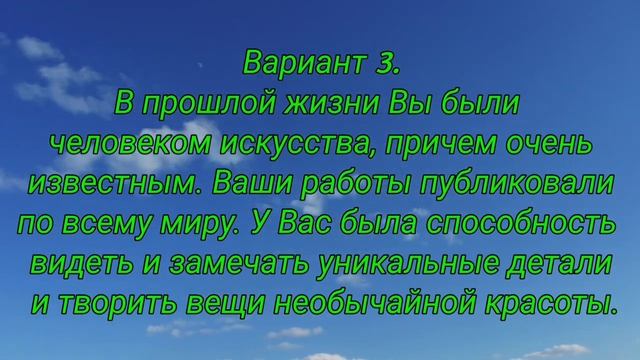 Вариант 3.
В прошлой жизни Вы были человеком искусства, причем очень известным. Ваши работы публиковали по всему миру. У Вас была способность видеть и замечать уникальные детали и творить вещи необычайной красоты.